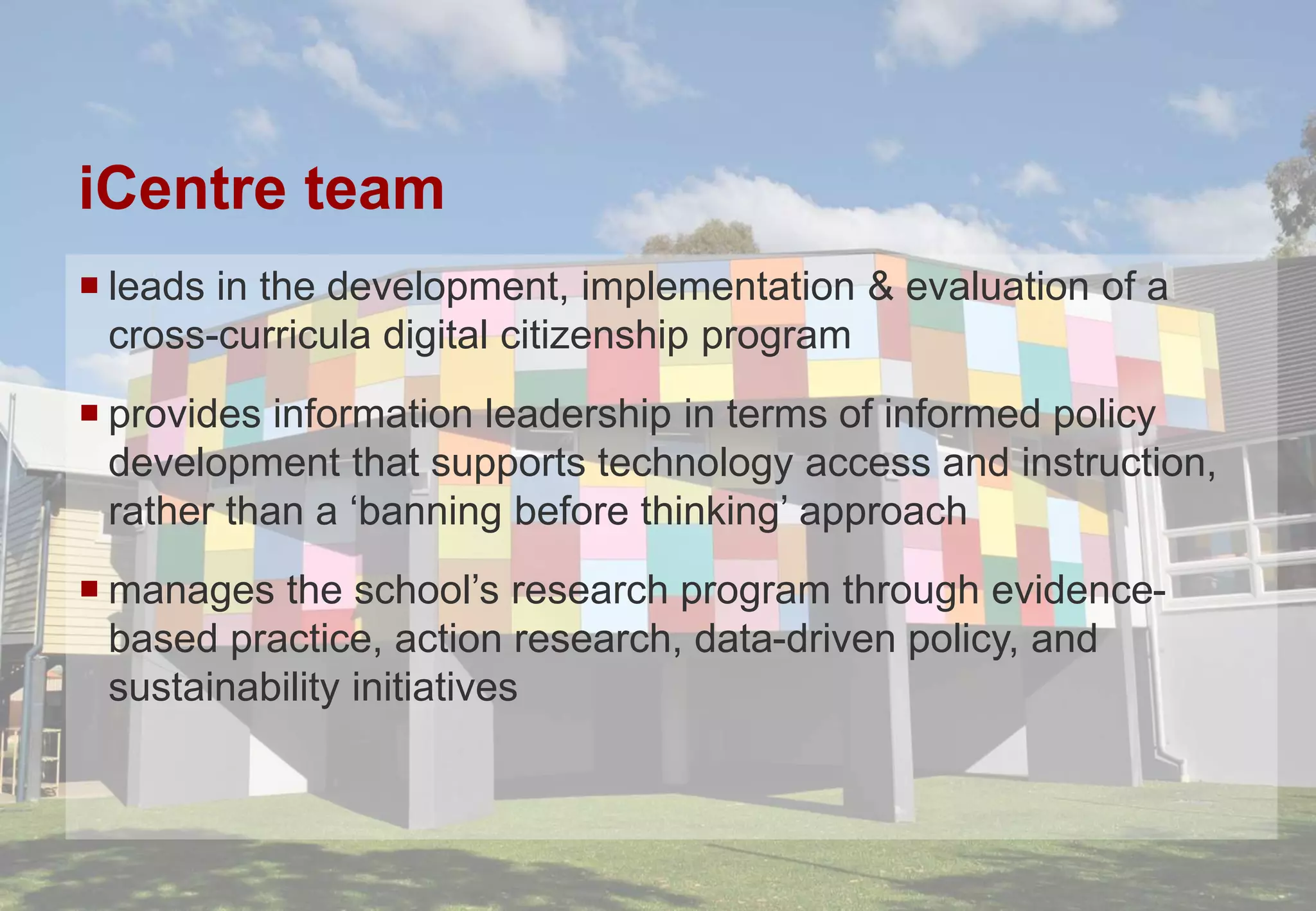 iCentre team

▪ leads in the development, implementation & evaluation of a cross-curricula digital citizenship program

▪ provides information leadership in terms of informed policy development that supports technology access and instruction, rather than a ‘banning before thinking’ approach

▪ manages the school’s research program through evidence-based practice, action research, data-driven policy, and sustainability initiatives